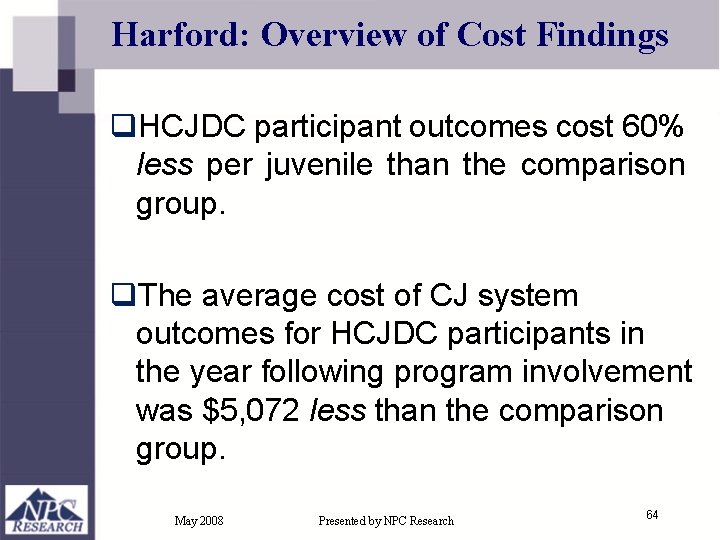 Harford: Overview of Cost Findings

❑HCJDC participant outcomes cost 60% less per juvenile than the comparison group.

❑The average cost of CJ system outcomes for HCJDC participants in the year following program involvement was $5,072 less than the comparison group.

NPC RESEARCH

May 2008

Presented by NPC Research

64